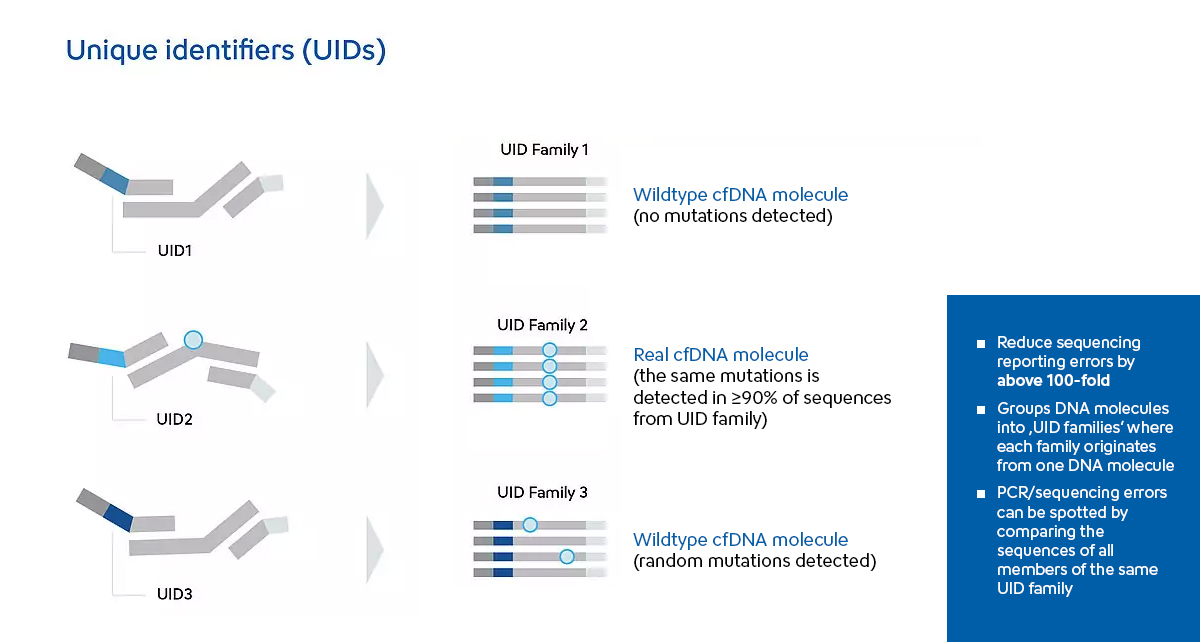 Unique identifiers (UIDs)

UID1

UID Family 1

Wildtype cfDNA molecule
(no mutations detected)

UID2

UID Family 2

Real cfDNA molecule
(the same mutations is detected in ≥90% of sequences from UID family)

UID3

UID Family 3

Wildtype cfDNA molecule
(random mutations detected)

■ Reduce sequencing reporting errors by **above 100-fold**

■ Groups DNA molecules into ‚UID families' where each family originates from one DNA molecule

■ PCR/sequencing errors can be spotted by comparing the sequences of all members of the same UID family